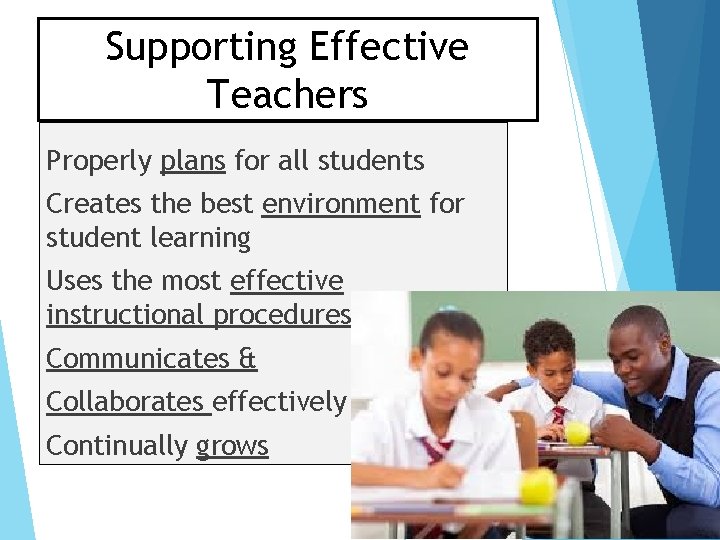 Supporting Effective Teachers

Properly plans for all students

Creates the best environment for student learning

Uses the most effective instructional procedures

Communicates &

Collaborates effectively

Continually grows